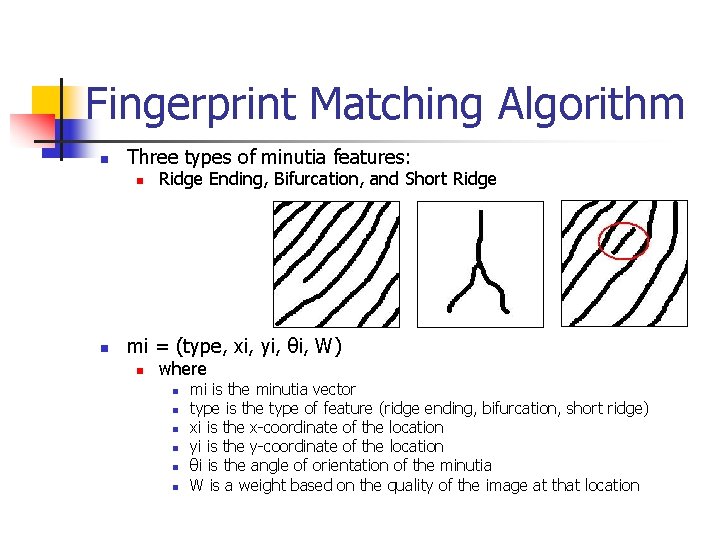 Fingerprint Matching Algorithm

• Three types of minutia features:
  • Ridge Ending, Bifurcation, and Short Ridge

• mi = (type, xi, yi, θi, W)
  • where
    • mi is the minutia vector
    • type is the type of feature (ridge ending, bifurcation, short ridge)
    • xi is the x-coordinate of the location
    • yi is the y-coordinate of the location
    • θi is the angle of orientation of the minutia
    • W is a weight based on the quality of the image at that location